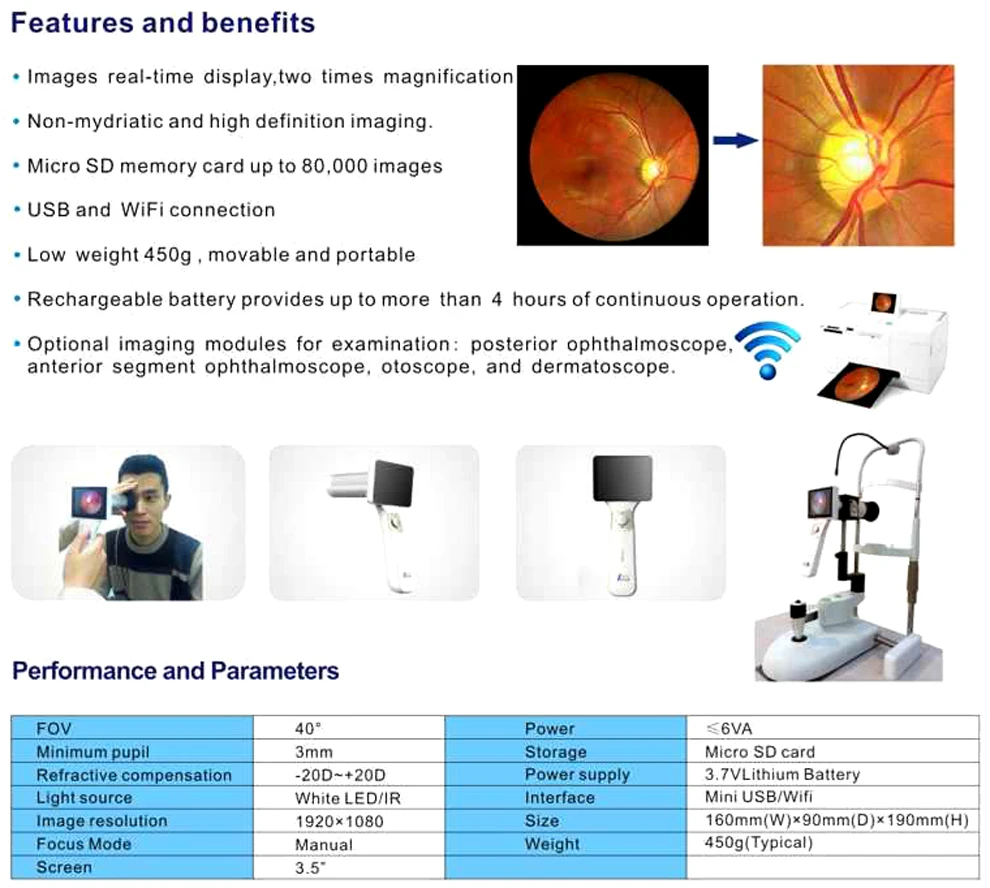 Features and benefits

• Images real-time display,two times magnification

• Non-mydriatic and high definition imaging.

• Micro SD memory card up to 80,000 images

• USB and WiFi connection

• Low weight 450g , movable and portable

• Rechargeable battery provides up to more than 4 hours of continuous operation.

• Optional imaging modules for examination: posterior ophthalmoscope, anterior segment ophthalmoscope, otoscope, and dermatoscope.

Performance and Parameters

| FOV | 40° | Power | ≤6VA |
|---|---|---|---|
| Minimum pupil | 3mm | Storage | Micro SD card |
| Refractive compensation | -20D~+20D | Power supply | 3.7VLithium Battery |
| Light source | White LED/IR | Interface | Mini USB/Wifi |
| Image resolution | 1920×1080 | Size | 160mm(W)×90mm(D)×190mm(H) |
| Focus Mode | Manual | Weight | 450g(Typical) |
| Screen | 3.5" | | |